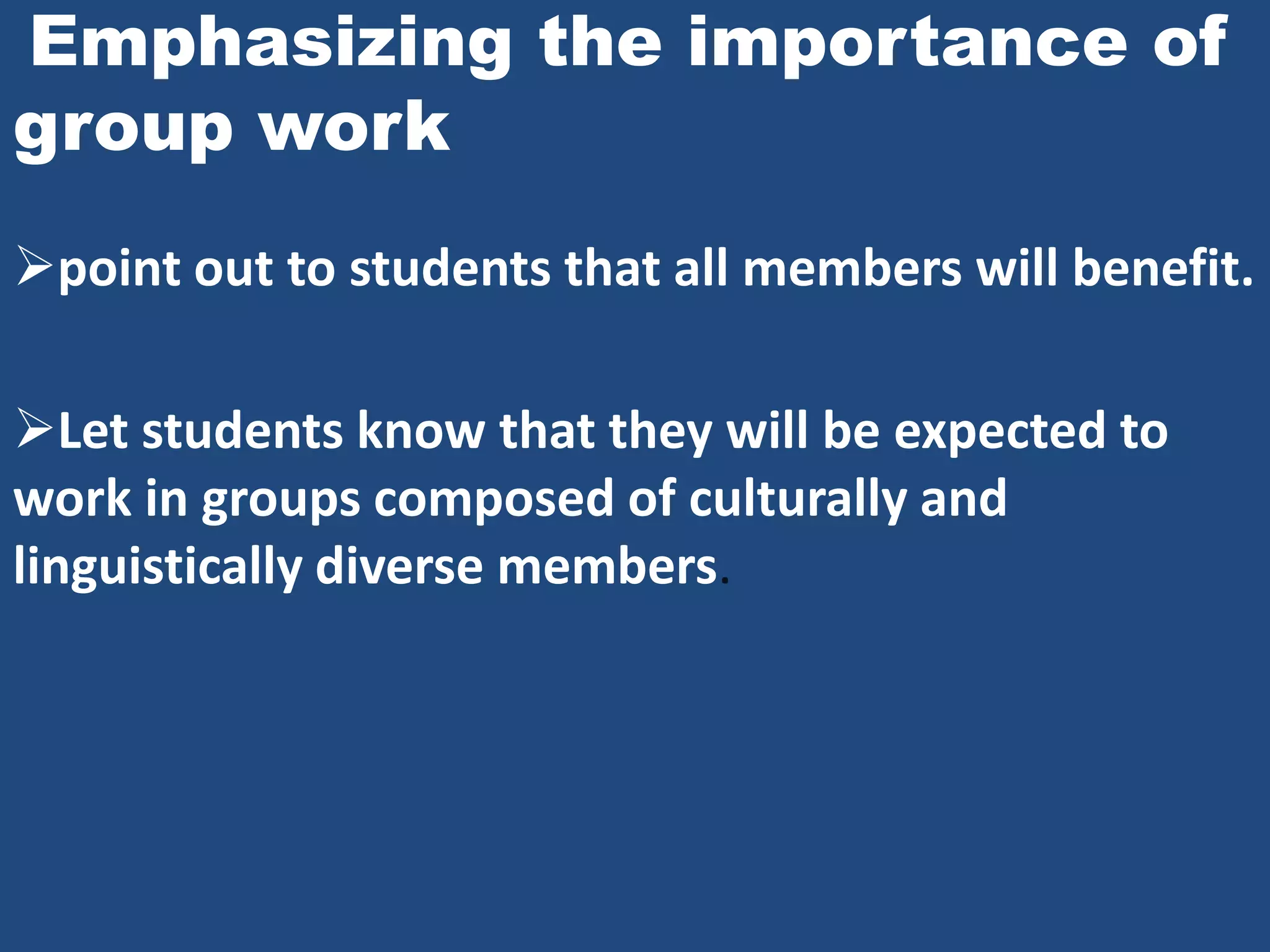 Emphasizing the importance of group work

➢point out to students that all members will benefit.

➢Let students know that they will be expected to work in groups composed of culturally and linguistically diverse members.